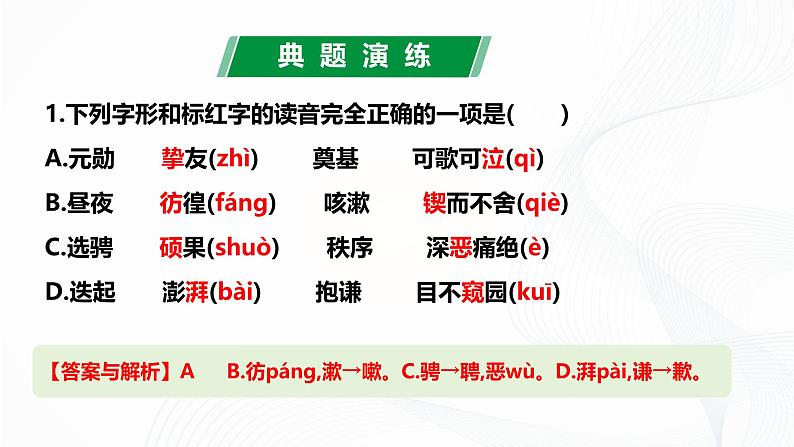 典题演练

1.下列字形和标红字的读音完全正确的一项是(　　)

A.元勋　挚友(zhì)　奠基　可歌可泣(qì)

B.昼夜　彷徨(fáng)　咳漱　锲而不舍(qiè)

C.选骋　硕果(shuò)　秩序　深恶痛绝(è)

D.迭起　澎湃(bài)　抱谦　目不窥园(kuī)

【答案与解析】A　B.彷páng,漱→嗽。C.骋→聘,恶wù。D.湃pài,谦→歉。